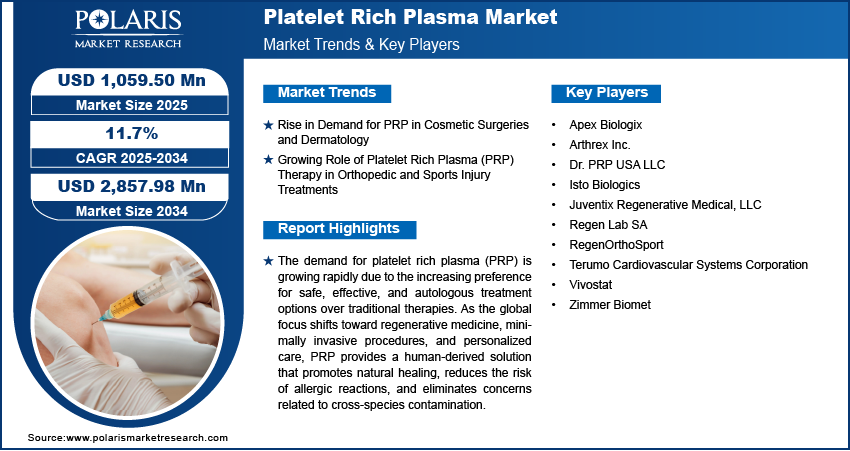 POLARIS
MARKET RESEARCH

Platelet Rich Plasma Market
Market Trends & Key Players

USD 1,059.50 Mn
Market Size 2025

11.7%
CAGR 2025-2034

USD 2,857.98 Mn
Market Size 2034

Market Trends

★ Rise in Demand for PRP in Cosmetic Surgeries and Dermatology

★ Growing Role of Platelet Rich Plasma (PRP) Therapy in Orthopedic and Sports Injury Treatments

Report Highlights

★ The demand for platelet rich plasma (PRP) is growing rapidly due to the increasing preference for safe, effective, and autologous treatment options over traditional therapies. As the global focus shifts toward regenerative medicine, minimally invasive procedures, and personalized care, PRP provides a human-derived solution that promotes natural healing, reduces the risk of allergic reactions, and eliminates concerns related to cross-species contamination.

Key Players

• Apex Biologix
• Arthrex Inc.
• Dr. PRP USA LLC
• Isto Biologics
• Juventix Regenerative Medical, LLC
• Regen Lab SA
• RegenOrthoSport
• Terumo Cardiovascular Systems Corporation
• Vivostat
• Zimmer Biomet

Source:www.polarismarketresearch.com